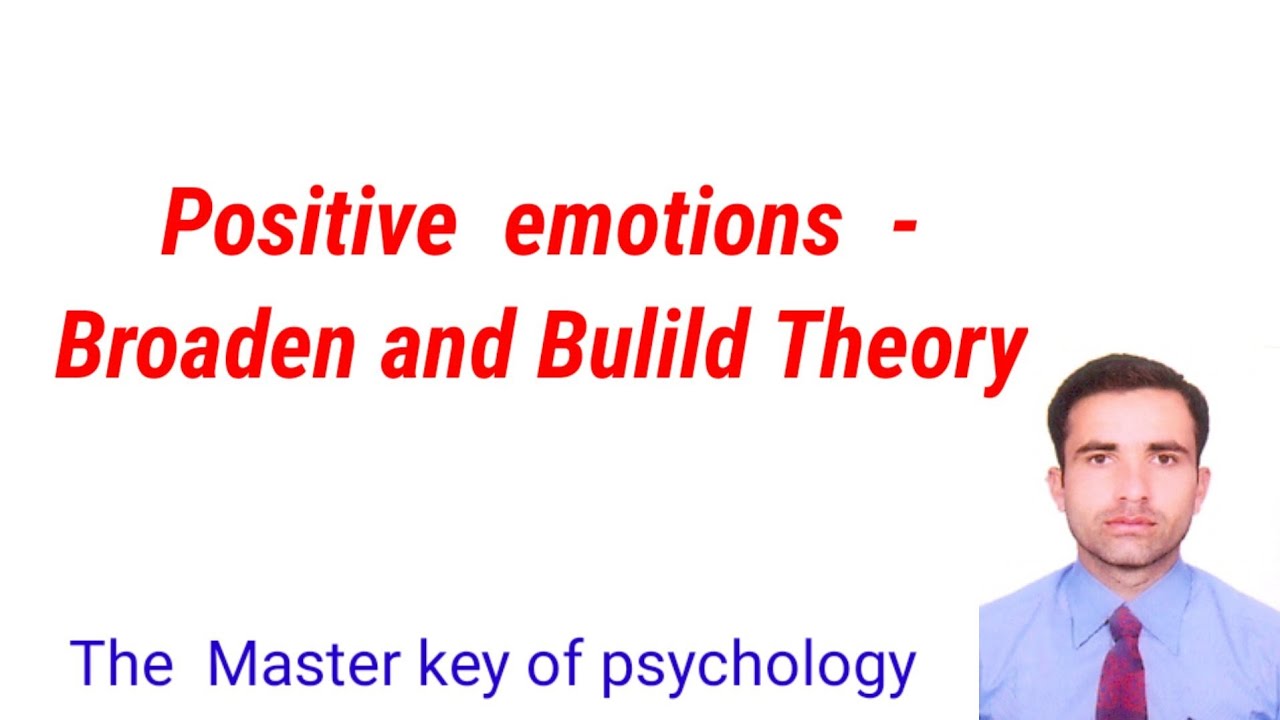 Positive emotions - Broaden and Bulild Theory

The Master key of psychology